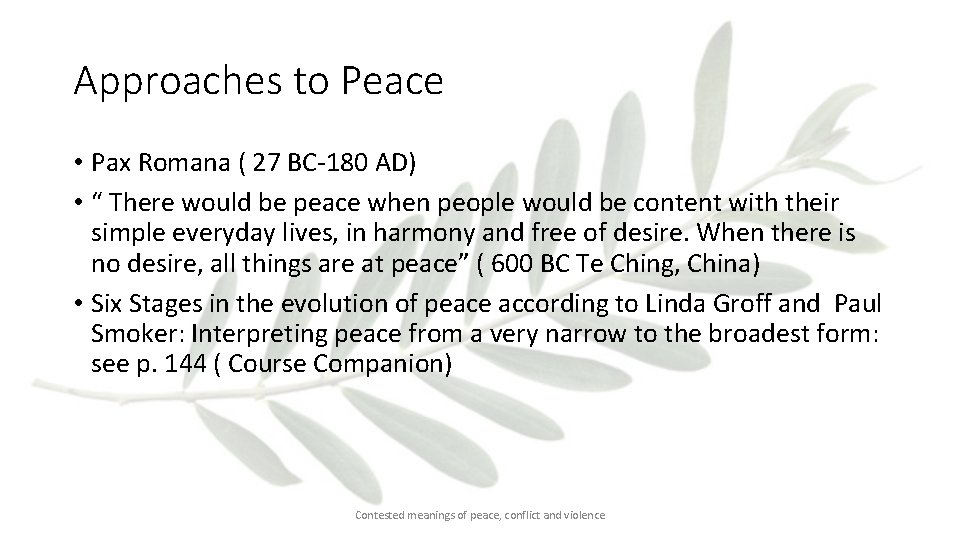 Approaches to Peace

• Pax Romana ( 27 BC-180 AD)

• “ There would be peace when people would be content with their simple everyday lives, in harmony and free of desire. When there is no desire, all things are at peace” ( 600 BC Te Ching, China)

• Six Stages in the evolution of peace according to Linda Groff and Paul Smoker: Interpreting peace from a very narrow to the broadest form: see p. 144 ( Course Companion)

Contested meanings of peace, conflict and violence